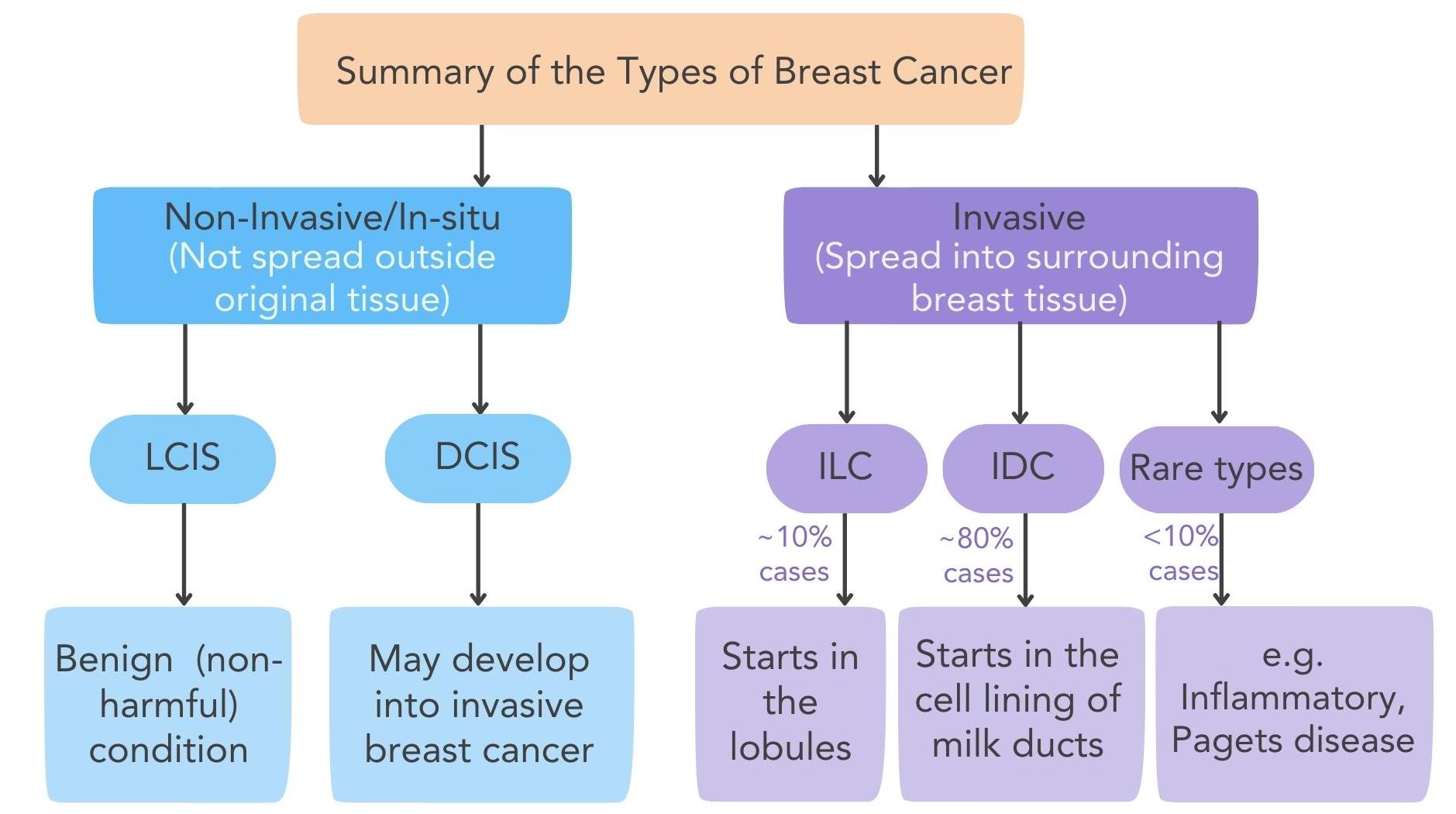 Summary of the Types of Breast Cancer

Non-Invasive/In-situ
(Not spread outside original tissue)

Invasive
(Spread into surrounding breast tissue)

LCIS

DCIS

ILC

IDC

Rare types

~10% cases

~80% cases

<10% cases

Benign (non-harmful) condition

May develop into invasive breast cancer

Starts in the lobules

Starts in the cell lining of milk ducts

e.g. Inflammatory, Pagets disease